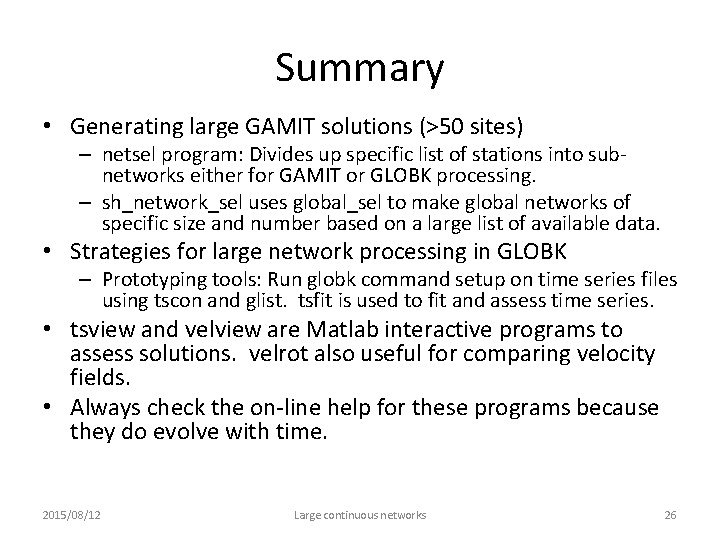 Summary

• Generating large GAMIT solutions (>50 sites)
– netsel program: Divides up specific list of stations into sub-networks either for GAMIT or GLOBK processing.
– sh_network_sel uses global_sel to make global networks of specific size and number based on a large list of available data.
• Strategies for large network processing in GLOBK
– Prototyping tools: Run globk command setup on time series files using tscon and glist. tsfit is used to fit and assess time series.
• tsview and velview are Matlab interactive programs to assess solutions. velrot also useful for comparing velocity fields.
• Always check the on-line help for these programs because they do evolve with time.

2015/08/12 Large continuous networks 26